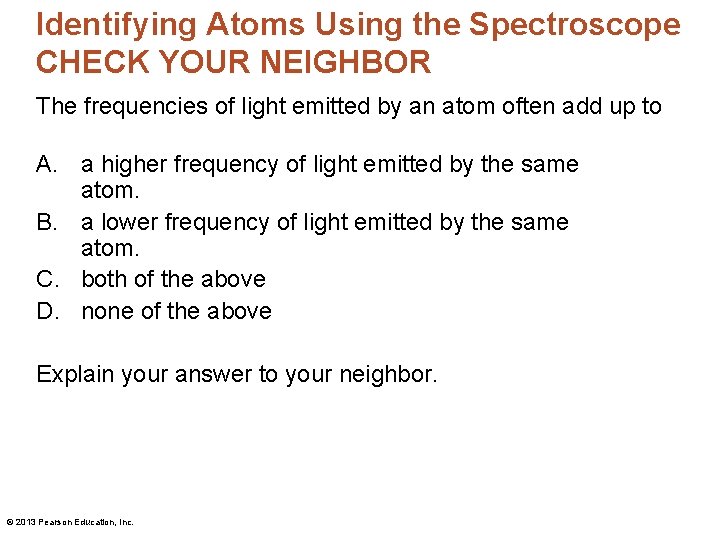 Identifying Atoms Using the Spectroscope
CHECK YOUR NEIGHBOR

The frequencies of light emitted by an atom often add up to

A. a higher frequency of light emitted by the same atom.
B. a lower frequency of light emitted by the same atom.
C. both of the above
D. none of the above

Explain your answer to your neighbor.

© 2013 Pearson Education, Inc.